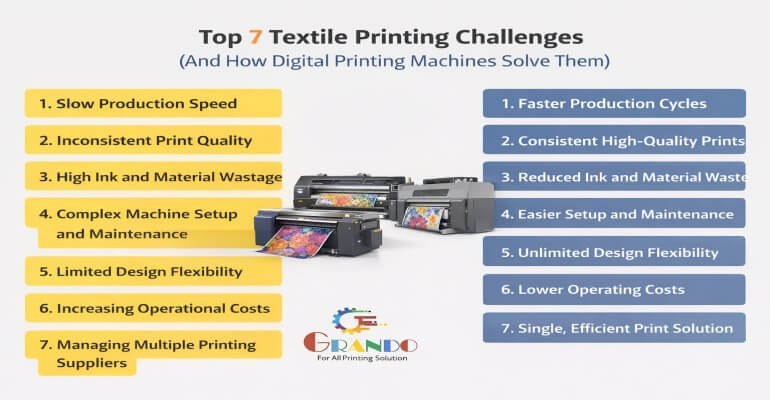 Top 7 Textile Printing Challenges
(And How Digital Printing Machines Solve Them)

1. Slow Production Speed

2. Inconsistent Print Quality

3. High Ink and Material Wastage

4. Complex Machine Setup and Maintenance

5. Limited Design Flexibility

6. Increasing Operational Costs

7. Managing Multiple Printing Suppliers

1. Faster Production Cycles

2. Consistent High-Quality Prints

3. Reduced Ink and Material Waste

4. Easier Setup and Maintenance

5. Unlimited Design Flexibility

6. Lower Operating Costs

7. Single, Efficient Print Solution

GRANDO
For All Printing Solution